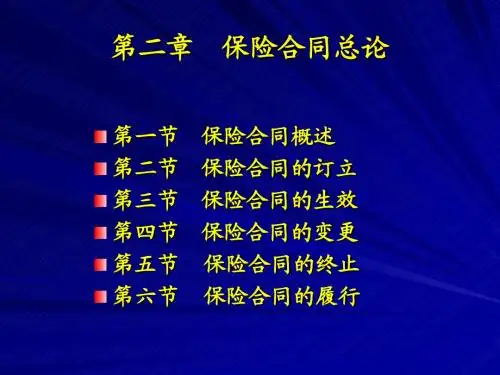 第二章　保险合同总论

第一节　保险合同概述
第二节　保险合同的订立
第三节　保险合同的生效
第四节　保险合同的变更
第五节　保险合同的终止
第六节　保险合同的履行